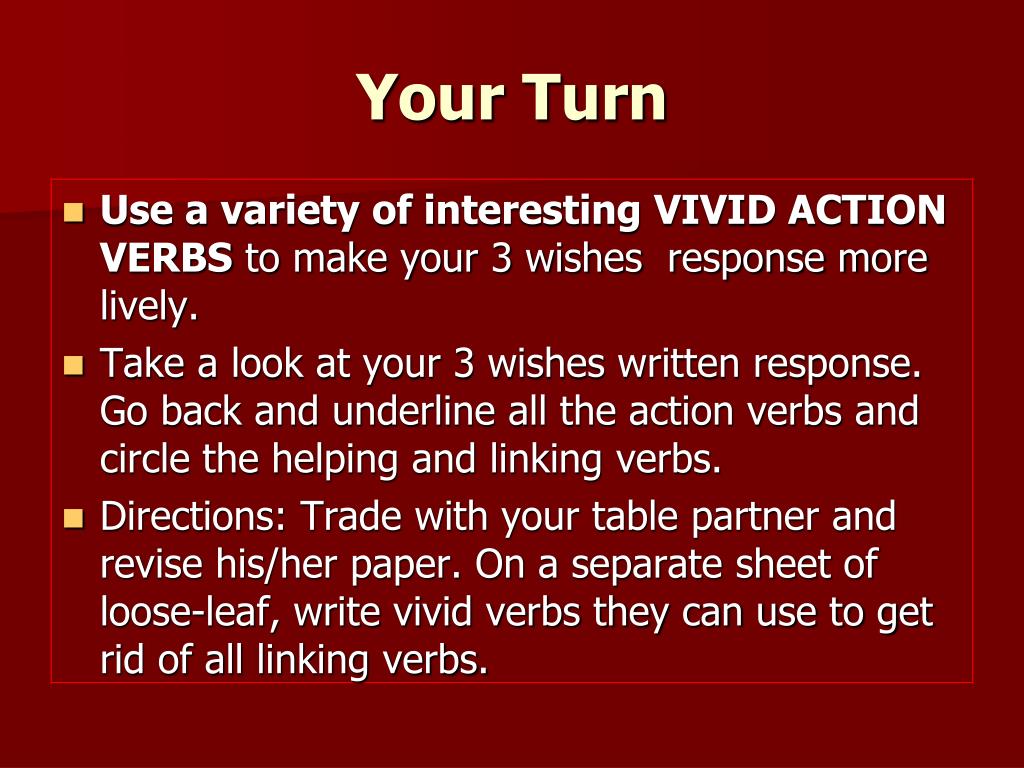 Your Turn

- Use a variety of interesting VIVID ACTION VERBS to make your 3 wishes response more lively.
- Take a look at your 3 wishes written response. Go back and underline all the action verbs and circle the helping and linking verbs.
- Directions: Trade with your table partner and revise his/her paper. On a separate sheet of loose-leaf, write vivid verbs they can use to get rid of all linking verbs.